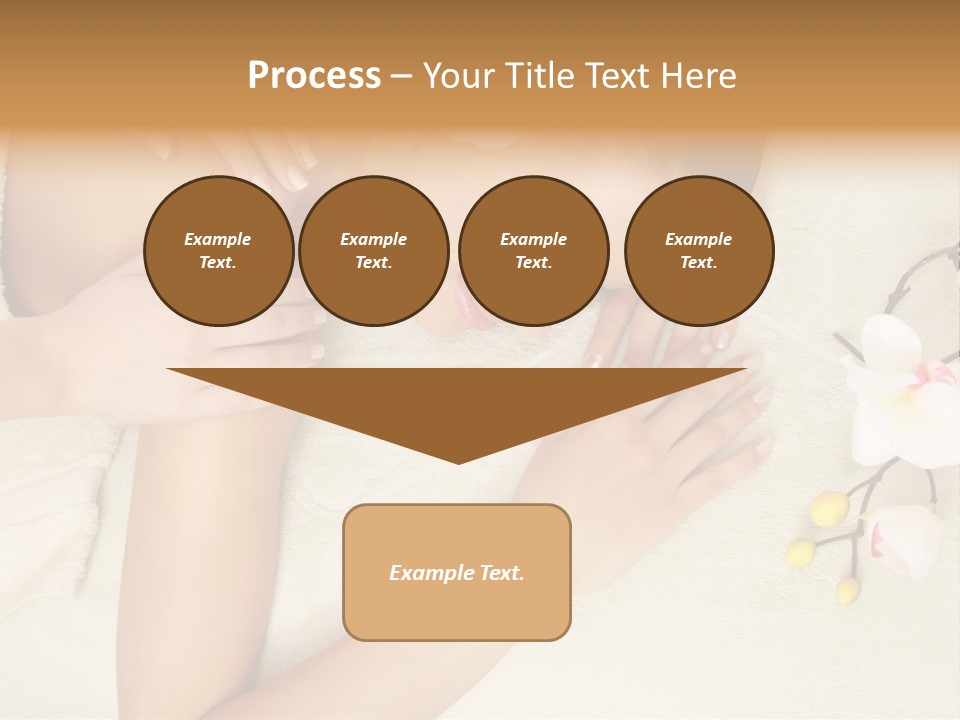 Process – Your Title Text Here

Example Text.

Example Text.

Example Text.

Example Text.

Example Text.